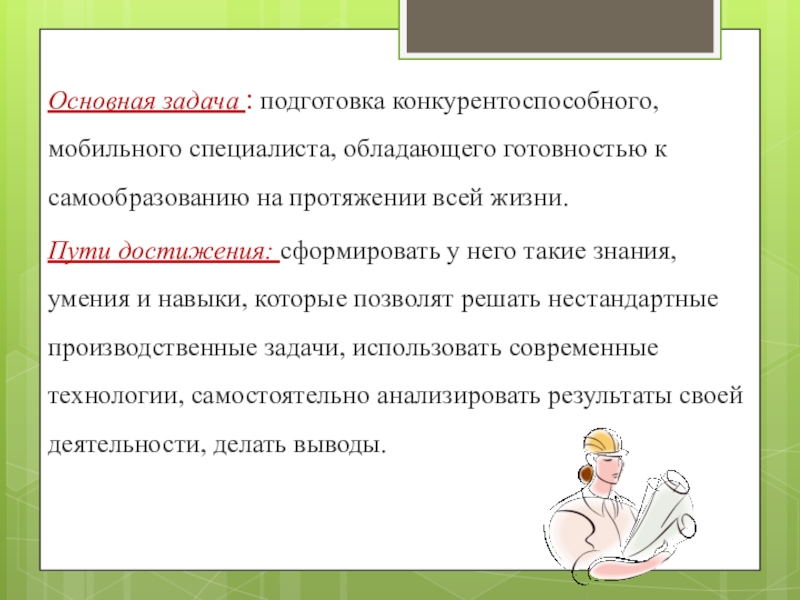 Основная задача : подготовка конкурентоспособного, мобильного специалиста, обладающего готовностью к самообразованию на протяжении всей жизни.

Пути достижения: сформировать у него такие знания, умения и навыки, которые позволят решать нестандартные производственные задачи, использовать современные технологии, самостоятельно анализировать результаты своей деятельности, делать выводы.